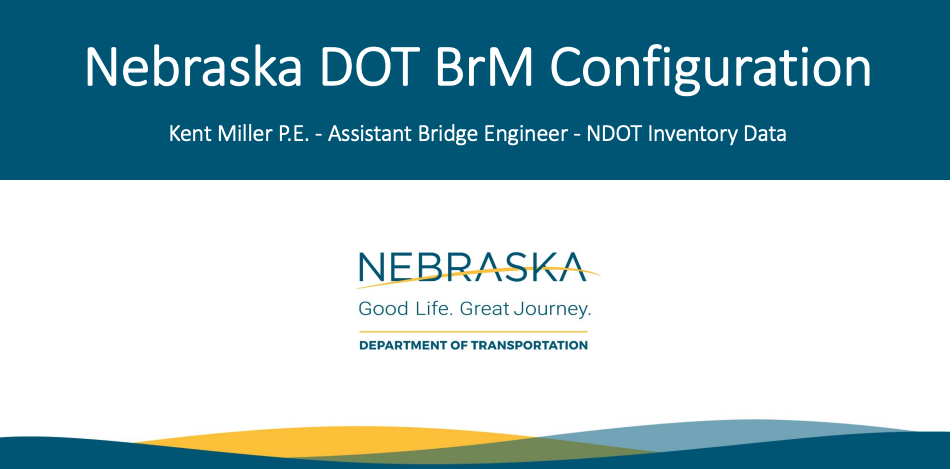 Nebraska DOT BrM Configuration

Kent Miller P.E. - Assistant Bridge Engineer - NDOT Inventory Data

NEBRASKA

Good Life. Great Journey.

DEPARTMENT OF TRANSPORTATION